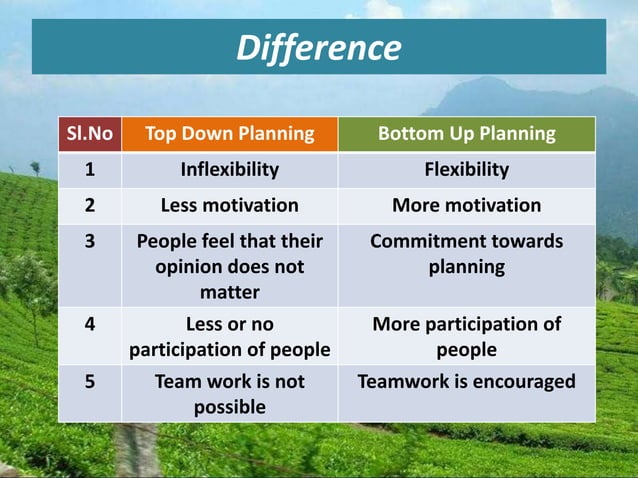 Difference

| Sl.No | Top Down Planning | Bottom Up Planning |
|---|---|---|
| 1 | Inflexibility | Flexibility |
| 2 | Less motivation | More motivation |
| 3 | People feel that their opinion does not matter | Commitment towards planning |
| 4 | Less or no participation of people | More participation of people |
| 5 | Team work is not possible | Teamwork is encouraged |